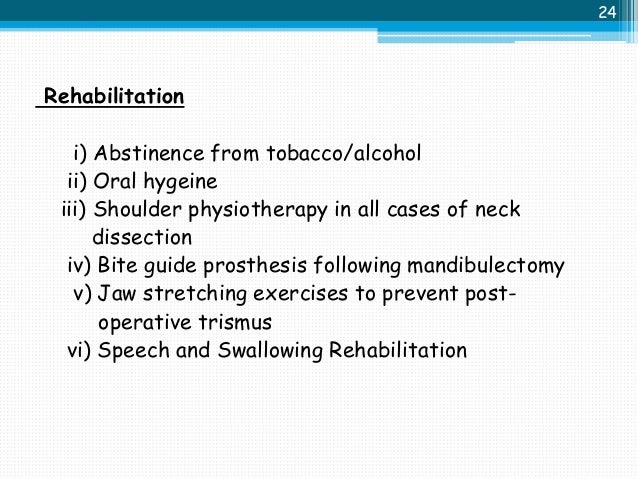 24

Rehabilitation

i) Abstinence from tobacco/alcohol
ii) Oral hygeine
iii) Shoulder physiotherapy in all cases of neck dissection
iv) Bite guide prosthesis following mandibulectomy
v) Jaw stretching exercises to prevent post-operative trismus
vi) Speech and Swallowing Rehabilitation